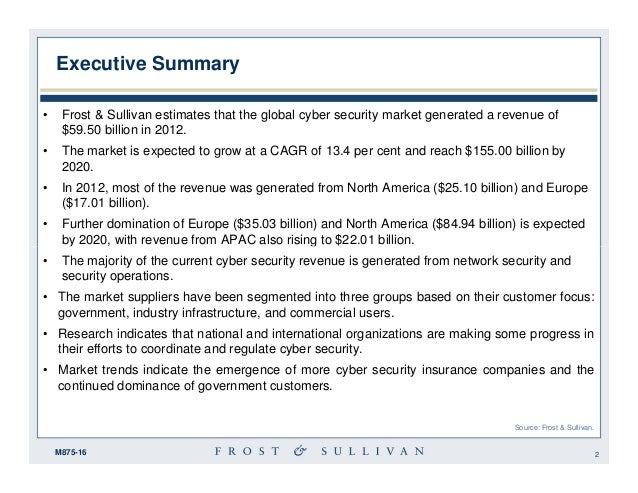 Executive Summary

• Frost & Sullivan estimates that the global cyber security market generated a revenue of \$59.50 billion in 2012.

• The market is expected to grow at a CAGR of 13.4 per cent and reach \$155.00 billion by 2020.

• In 2012, most of the revenue was generated from North America (\$25.10 billion) and Europe (\$17.01 billion).

• Further domination of Europe (\$35.03 billion) and North America (\$84.94 billion) is expected by 2020, with revenue from APAC also rising to \$22.01 billion.

• The majority of the current cyber security revenue is generated from network security and security operations.

• The market suppliers have been segmented into three groups based on their customer focus: government, industry infrastructure, and commercial users.

• Research indicates that national and international organizations are making some progress in their efforts to coordinate and regulate cyber security.

• Market trends indicate the emergence of more cyber security insurance companies and the continued dominance of government customers.

Source: Frost & Sullivan.

M875-16

FROST & SULLIVAN

2